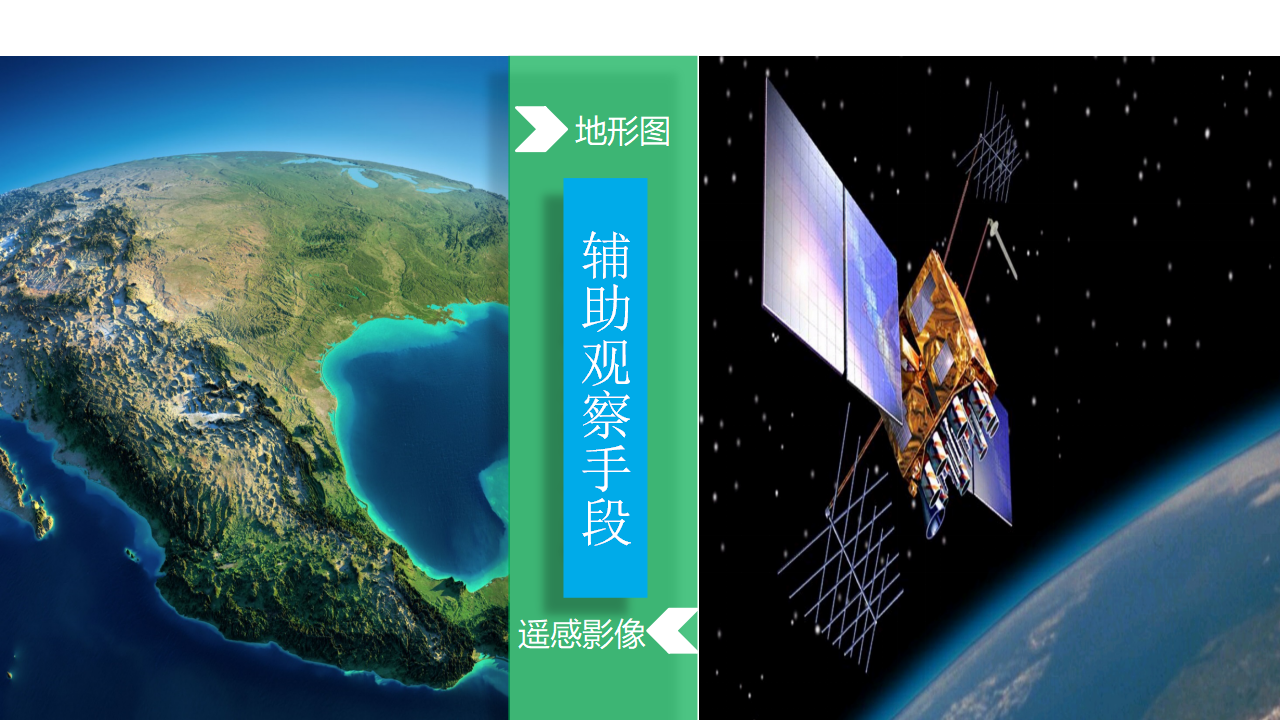 地形图

辅助观察手段

遥感影像